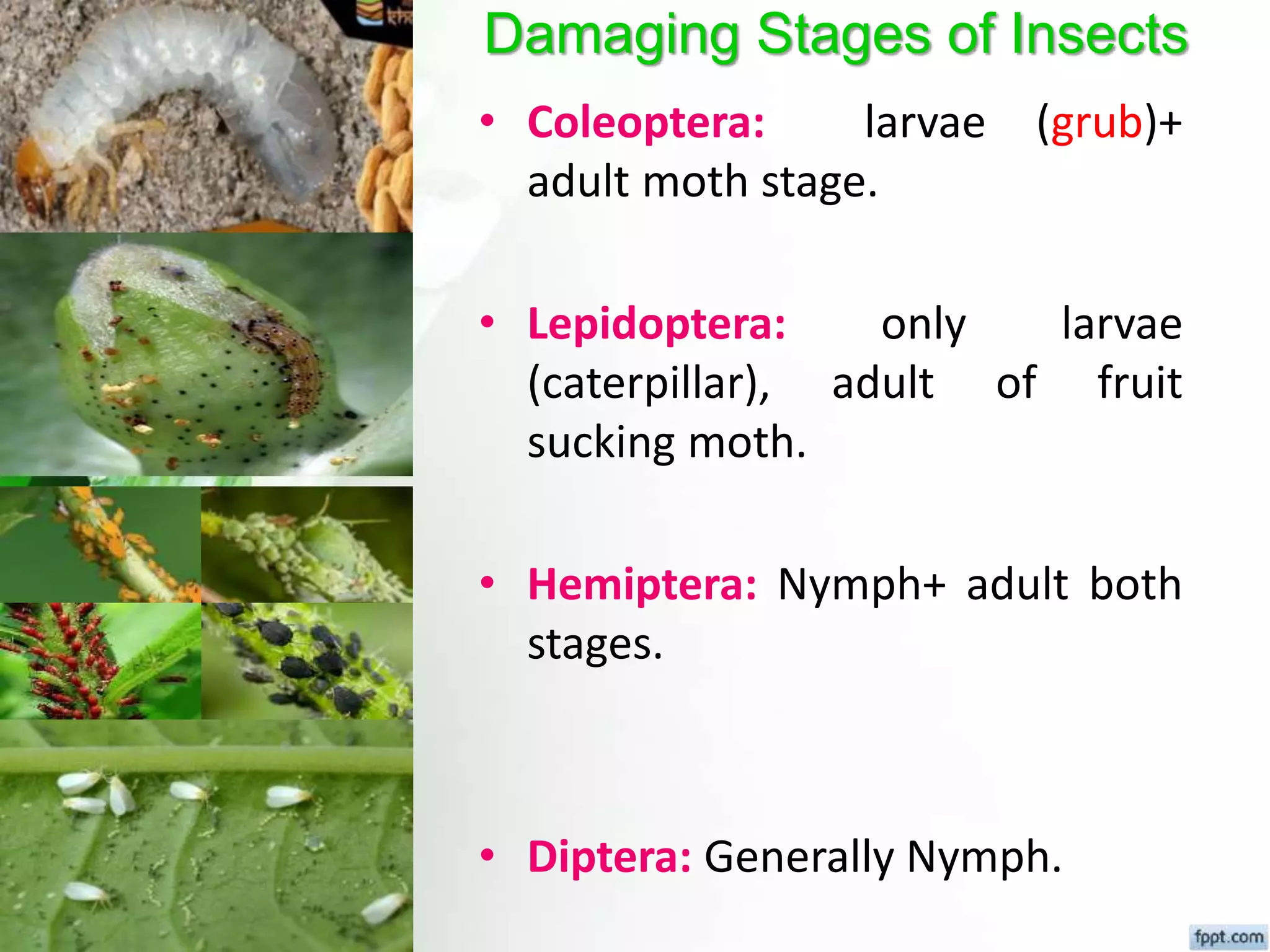 Damaging Stages of Insects

• Coleoptera: larvae (grub)+ adult moth stage.

• Lepidoptera: only larvae (caterpillar), adult of fruit sucking moth.

• Hemiptera: Nymph+ adult both stages.

• Diptera: Generally Nymph.

fppt.com